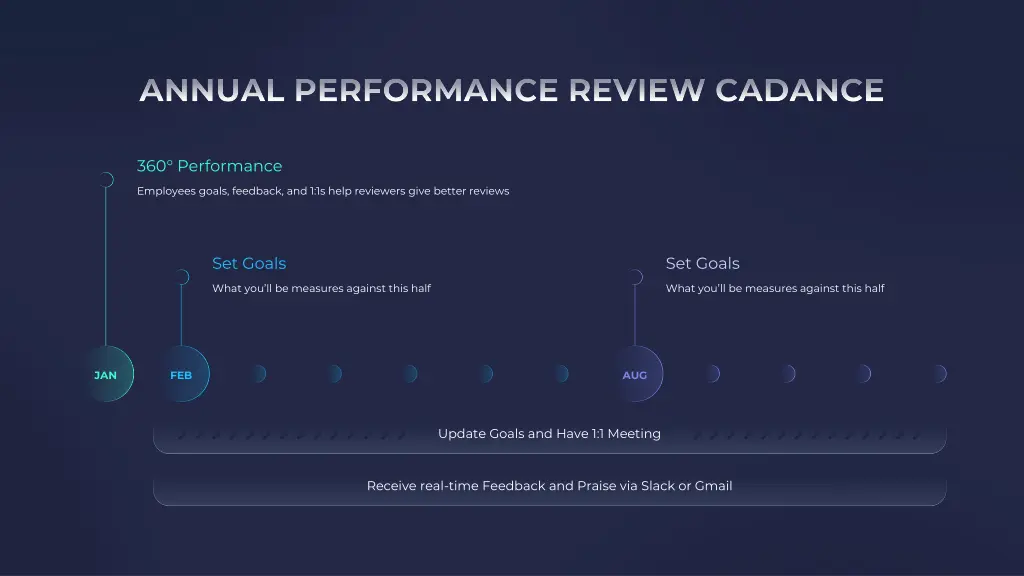 ANNUAL PERFORMANCE REVIEW CADANCE

360° Performance
Employees goals, feedback, and 1:1s help reviewers give better reviews

Set Goals
What you'll be measures against this half

Set Goals
What you'll be measures against this half

JAN

FEB

AUG

Update Goals and Have 1:1 Meeting

Receive real-time Feedback and Praise via Slack or Gmail